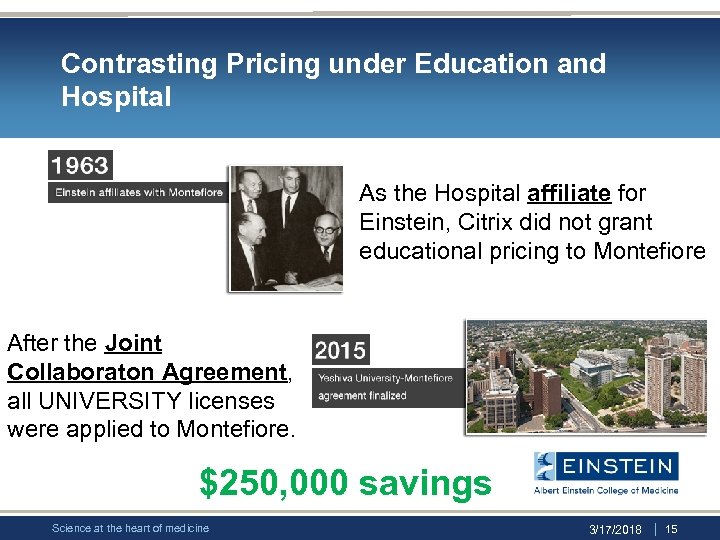 Contrasting Pricing under Education and Hospital

1963

Einstein affiliates with Montefiore

As the Hospital affiliate for Einstein, Citrix did not grant educational pricing to Montefiore

After the Joint Collaboraton Agreement, all UNIVERSITY licenses were applied to Montefiore.

2015

Yeshiva University-Montefiore agreement finalized

$250,000 savings

EINSTEIN

Albert Einstein College of Medicine

Science at the heart of medicine

3/17/2018 | 15